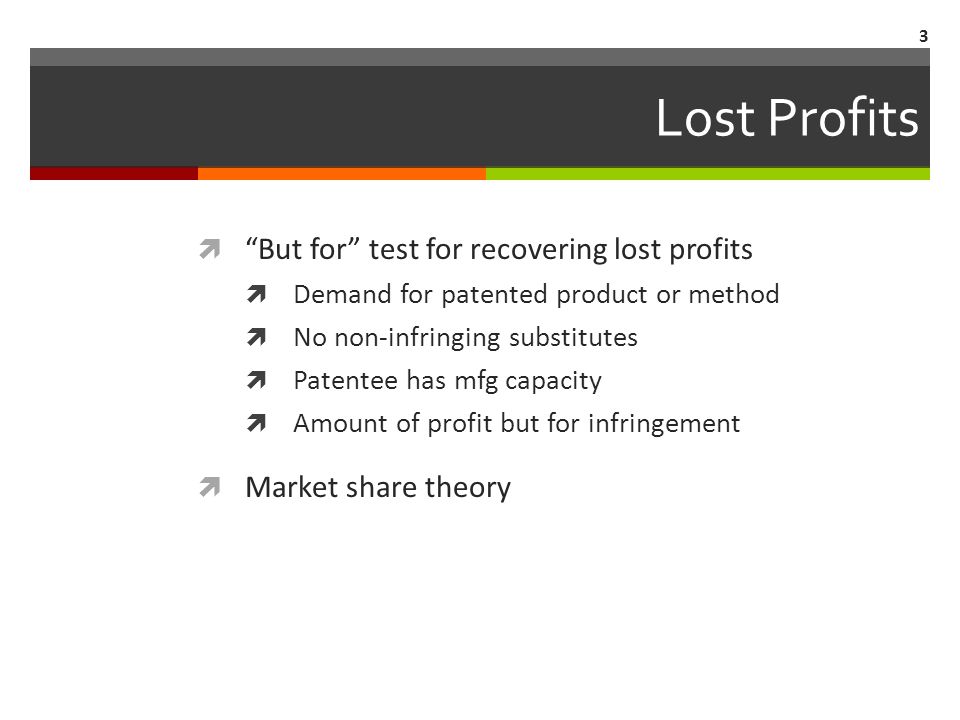 3

Lost Profits

“But for” test for recovering lost profits

Demand for patented product or method

No non-infringing substitutes

Patentee has mfg capacity

Amount of profit but for infringement

Market share theory